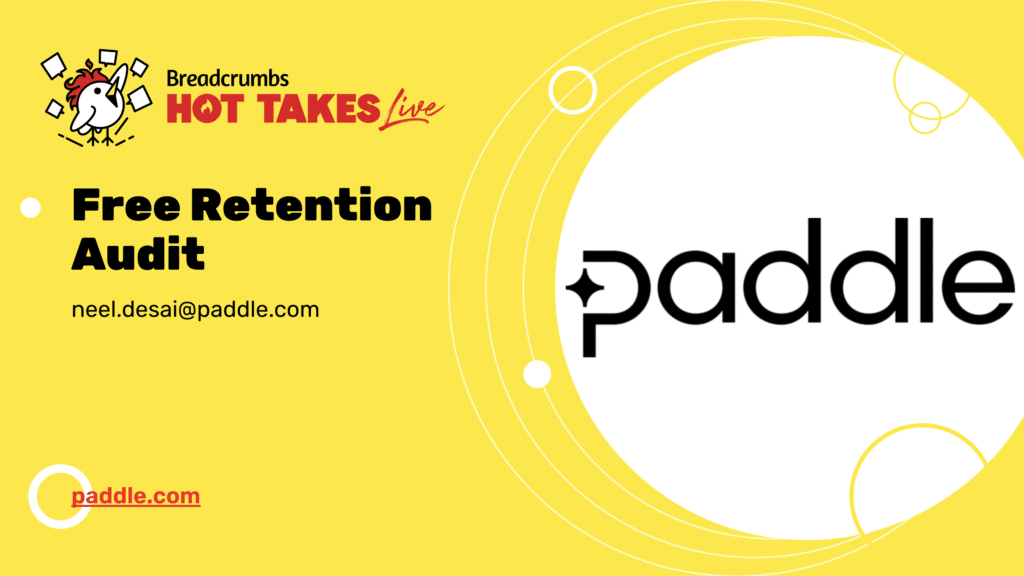 Breadcrumbs
HOT TAKES Live

Free Retention Audit

neel.desai@paddle.com

paddle.com

paddle